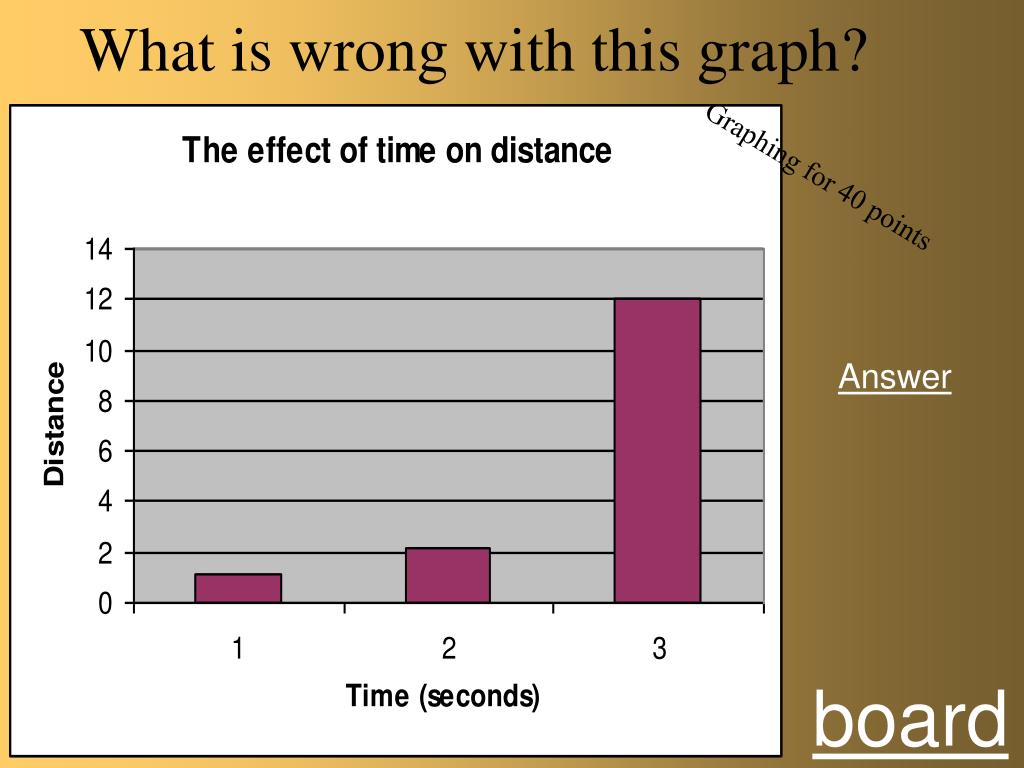 What is wrong with this graph?

Graphing for 40 points

The effect of time on distance

14
12
10
8
6
4
2
0

Distance

1
2
3

Time (seconds)

Answer

board